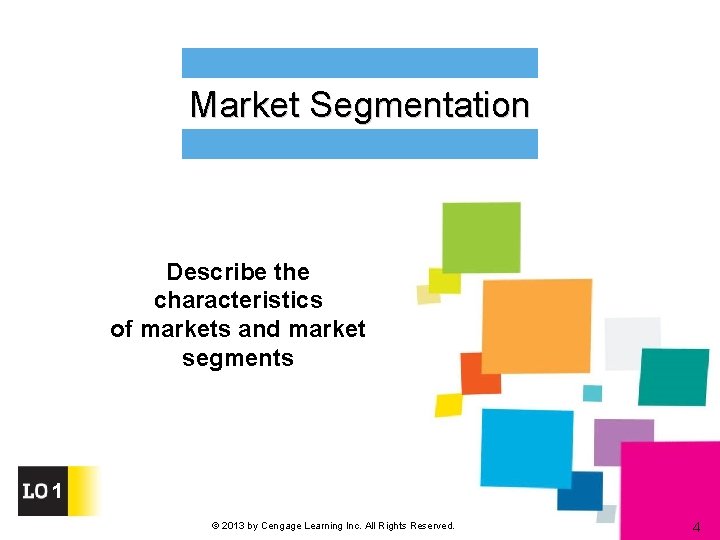 Market Segmentation

Describe the characteristics of markets and market segments

LO 1

© 2013 by Cengage Learning Inc. All Rights Reserved.

4